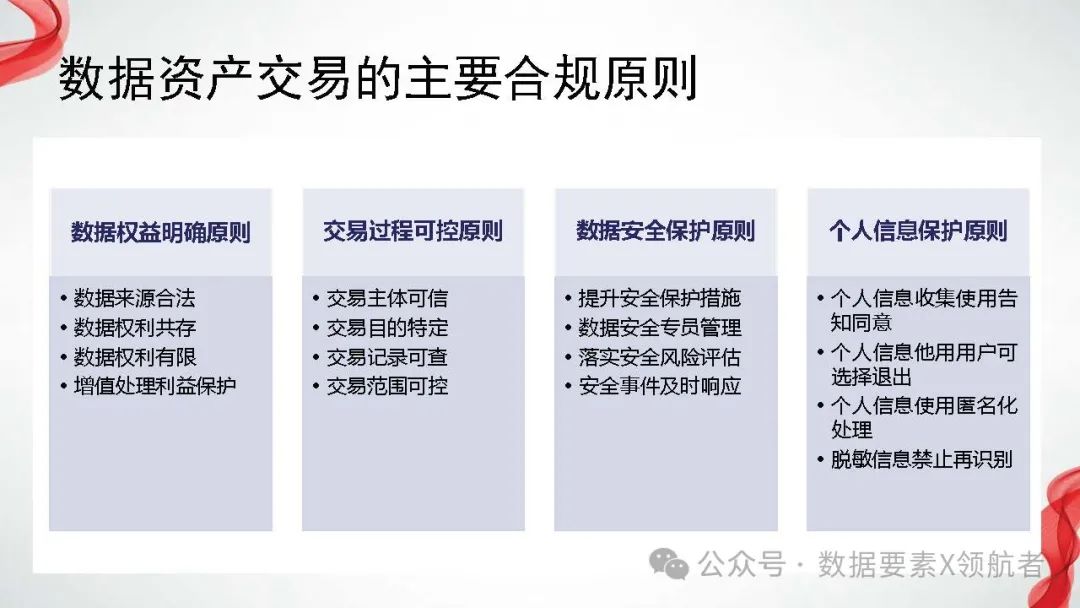 数据资产交易的主要合规原则

数据权益明确原则

• 数据来源合法
• 数据权利共存
• 数据权利有限
• 增值处理利益保护

交易过程可控原则

• 交易主体可信
• 交易目的特定
• 交易记录可查
• 交易范围可控

数据安全保护原则

• 提升安全保护措施
• 数据安全专员管理
• 落实安全风险评估
• 安全事件及时响应

个人信息保护原则

• 个人信息收集使用告知同意
• 个人信息他用用户可选择退出
• 个人信息使用匿名化处理
• 脱敏信息禁止再识别

公众号 · 数据要素X领航者